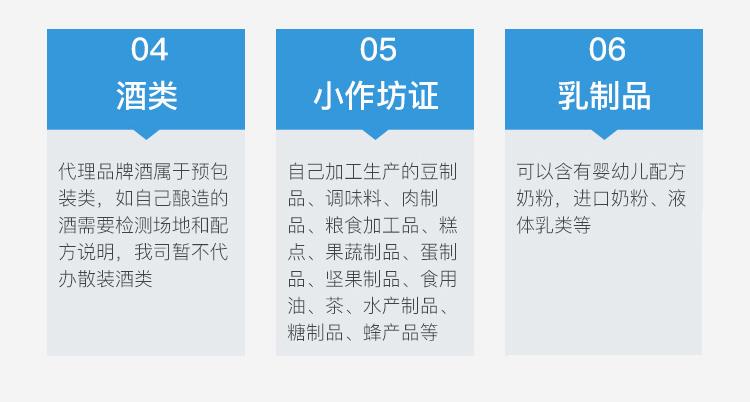 04
酒类

代理品牌酒属于预包装类，如自己酿造的酒需要检测场地和配方说明，我司暂不代办散装酒类

05
小作坊证

自己加工生产的豆制品、调味料、肉制品、粮食加工品、糕点、果蔬制品、蛋制品、坚果制品、食用油、茶、水产制品、糖制品、蜂产品等

06
乳制品

可以含有婴幼儿配方奶粉，进口奶粉、液体乳类等